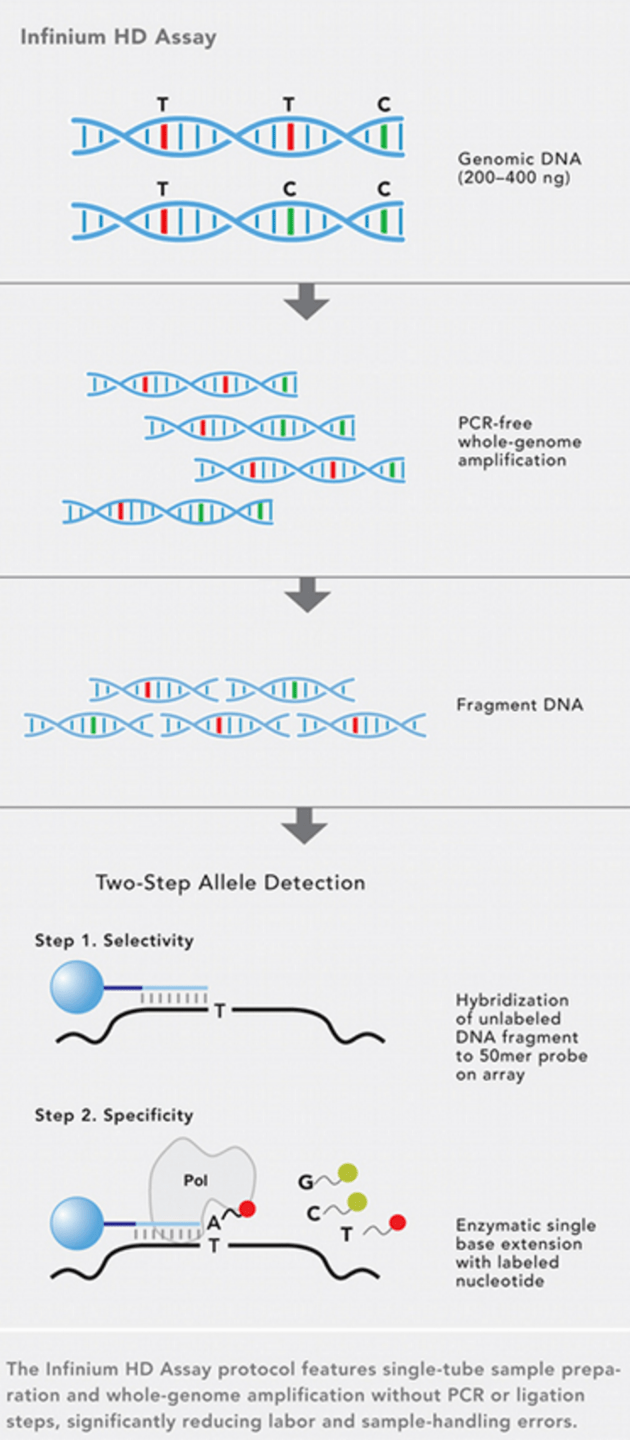 Infinium HD Assay

T T C
T C C

Genomic DNA (200–400 ng)

PCR-free whole-genome amplification

Fragment DNA

Two-Step Allele Detection

Step 1. Selectivity

T

Hybridization of unlabeled DNA fragment to 50mer probe on array

Step 2. Specificity

Pol
A
T
G
C
T

Enzymatic single base extension with labeled nucleotide

The Infinium HD Assay protocol features single-tube sample preparation and whole-genome amplification without PCR or ligation steps, significantly reducing labor and sample-handling errors.